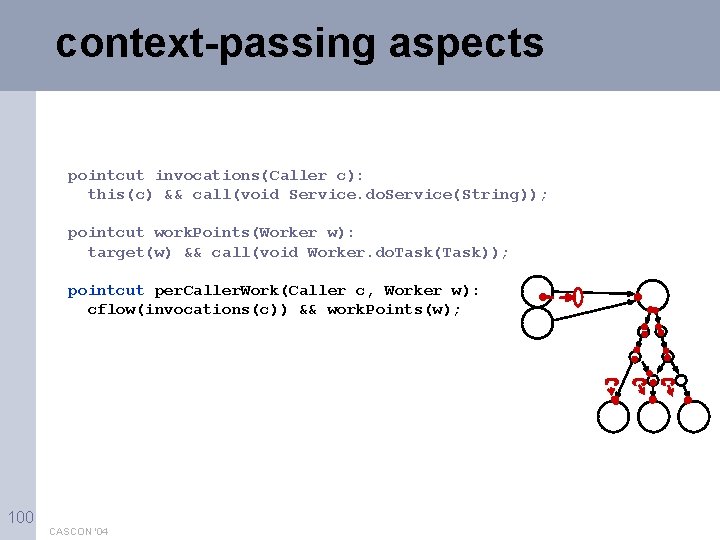 context-passing aspects

pointcut invocations(Caller c):
  this(c) && call(void Service.doService(String));

pointcut workPoints(Worker w):
  target(w) && call(void Worker.doTask(Task));

pointcut perCallerWork(Caller c, Worker w):
  cflow(invocations(c)) && workPoints(w);

100

CASCON '04